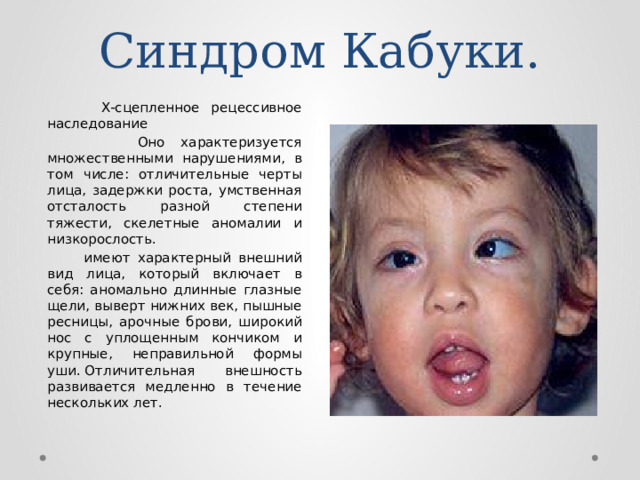 Синдром Кабуки.

Х-сцепленное рецессивное наследование

Оно характеризуется множественными нарушениями, в том числе: отличительные черты лица, задержки роста, умственная отсталость разной степени тяжести, скелетные аномалии и низкорослость.

имеют характерный внешний вид лица, который включает в себя: аномально длинные глазные щели, выверт нижних век, пышные ресницы, арочные брови, широкий нос с уплощенным кончиком и крупные, неправильной формы уши. Отличительная внешность развивается медленно в течение нескольких лет.